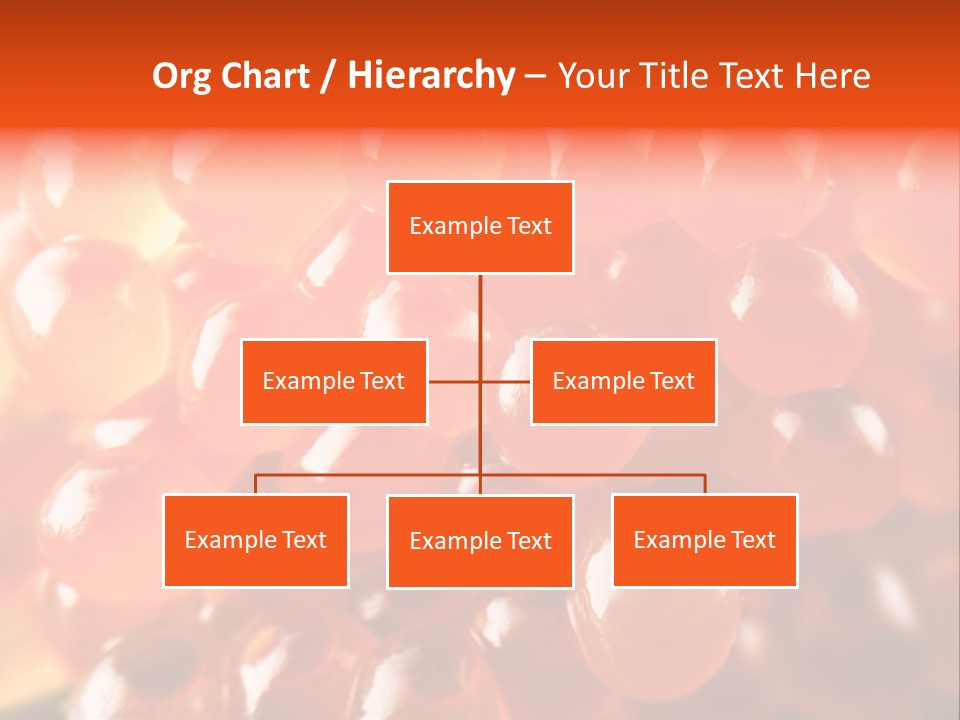 Org Chart / Hierarchy – Your Title Text Here

Example Text

Example Text

Example Text

Example Text

Example Text

Example Text